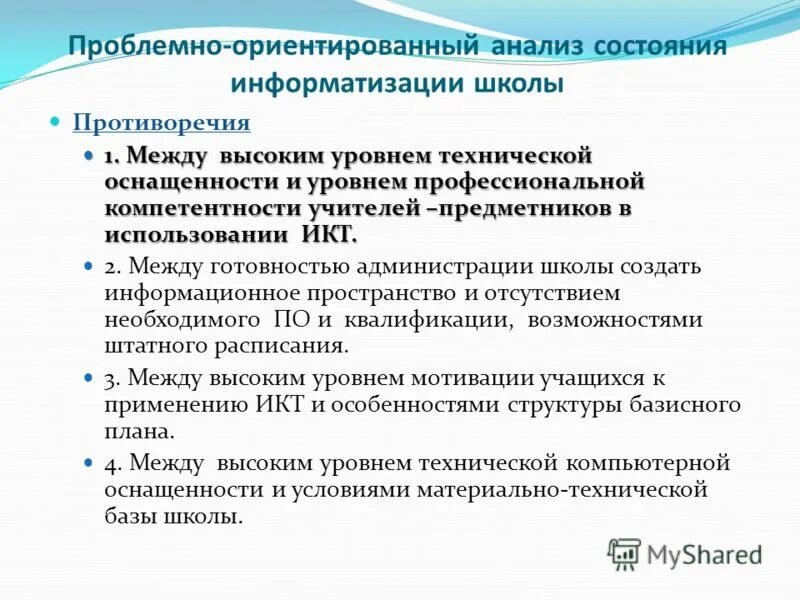 Проблемно-ориентированный анализ состояния информатизации школы

Противоречия

1. Между высоким уровнем технической оснащенности и уровнем профессиональной компетентности учителей –предметников в использовании ИКТ.

2. Между готовностью администрации школы создать информационное пространство и отсутствием необходимого ПО и квалификации, возможностями штатного расписания.

3. Между высоким уровнем мотивации учащихся к применению ИКТ и особенностями структуры базисного плана.

4. Между высоким уровнем технической компьютерной оснащенности и условиями материально-технической базы школы.

MyShared